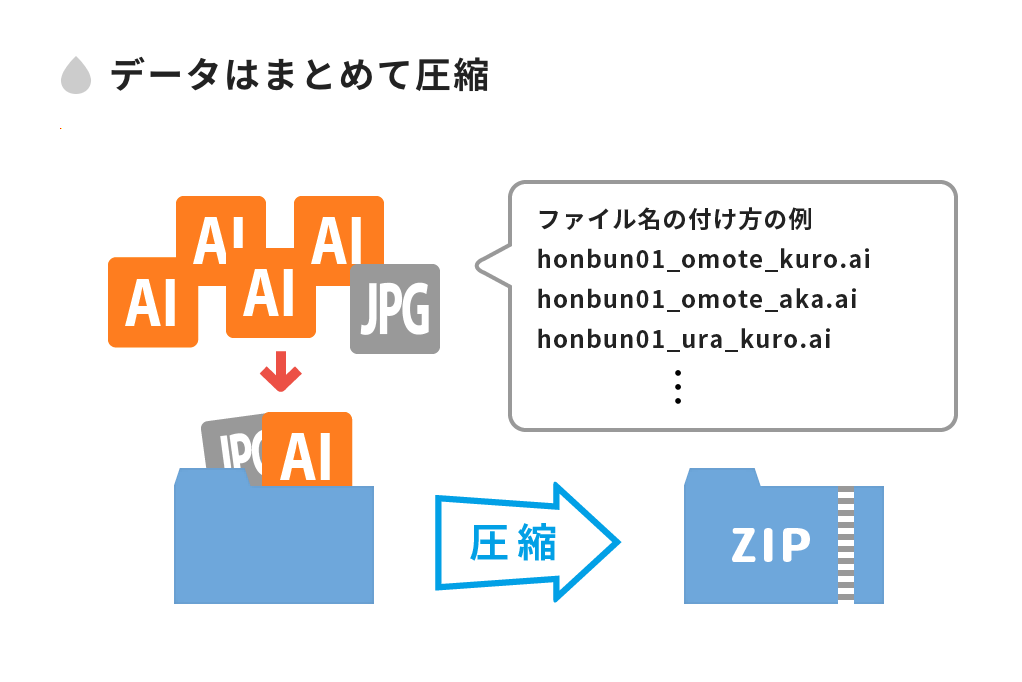 データはまとめて圧縮

AI AI AI AI JPG

ファイル名の付け方の例
honbun01_omote_kuro.ai
honbun01_omote_aka.ai
honbun01_ura_kuro.ai
⋮

JPG AI

圧縮

ZIP